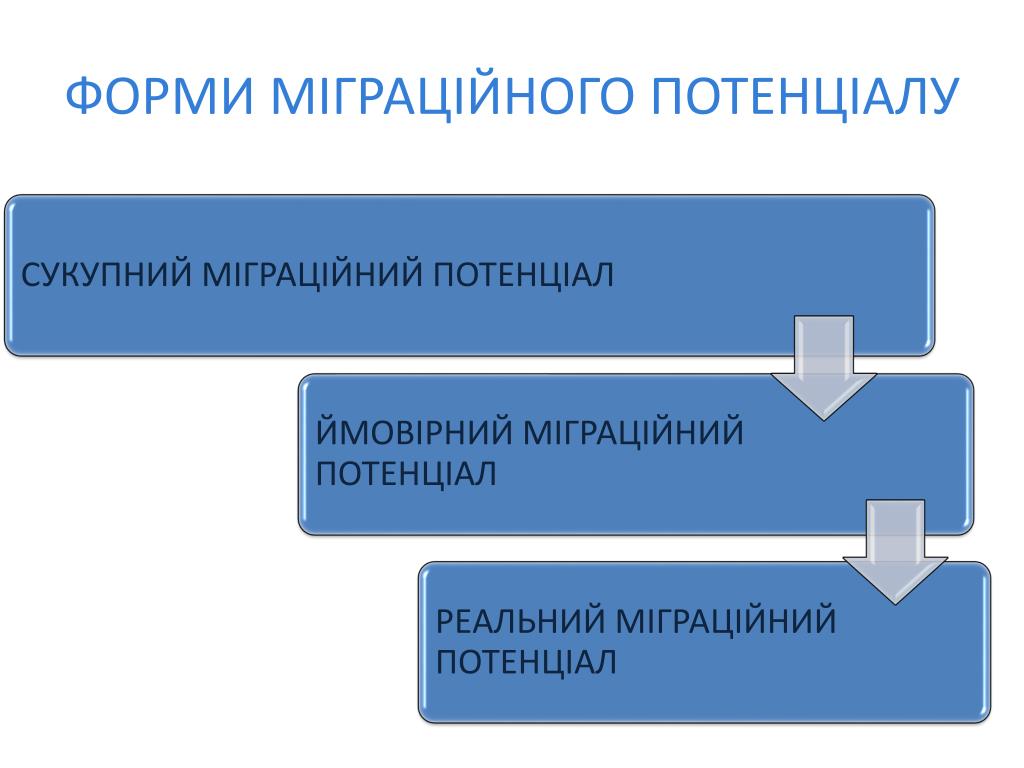 ФОРМИ МІГРАЦІЙНОГО ПОТЕНЦІАЛУ

СУКУПНИЙ МІГРАЦІЙНИЙ ПОТЕНЦІАЛ

ЙМОВІРНИЙ МІГРАЦІЙНИЙ ПОТЕНЦІАЛ

РЕАЛЬНИЙ МІГРАЦІЙНИЙ ПОТЕНЦІАЛ